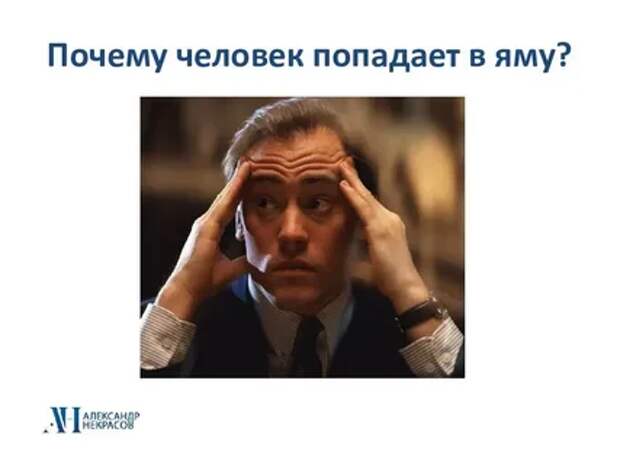 Почему человек попадает в яму?

АН АЛЕКСАНДР НЕКРАСОВ